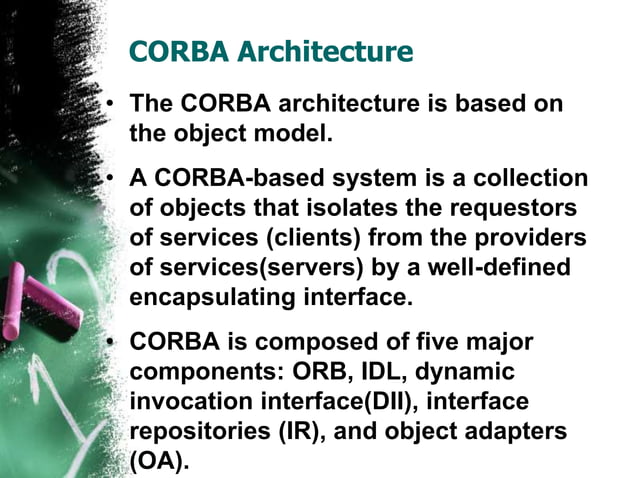 CORBA Architecture

• The CORBA architecture is based on the object model.

• A CORBA-based system is a collection of objects that isolates the requestors of services (clients) from the providers of services(servers) by a well-defined encapsulating interface.

• CORBA is composed of five major components: ORB, IDL, dynamic invocation interface(DII), interface repositories (IR), and object adapters (OA).